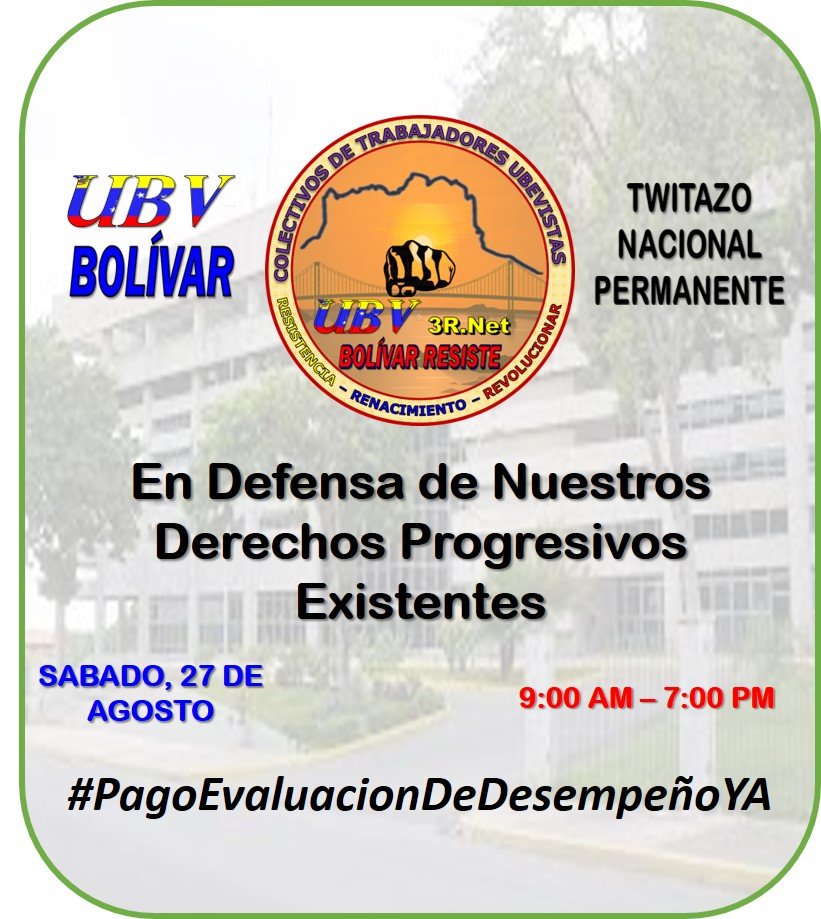 UBV
BOLÍVAR

COLECTIVOS DE TRABAJADORES UBEVISTAS
UBV 3R.Net
BOLÍVAR RESISTE
RESISTENCIA - RENACIMIENTO - REVOLUCIONAR

TWITAZO
NACIONAL
PERMANENTE

En Defensa de Nuestros Derechos Progresivos Existentes

SABADO, 27 DE AGOSTO

9:00 AM – 7:00 PM

#PagoEvaluacionDeDesempeñoYA